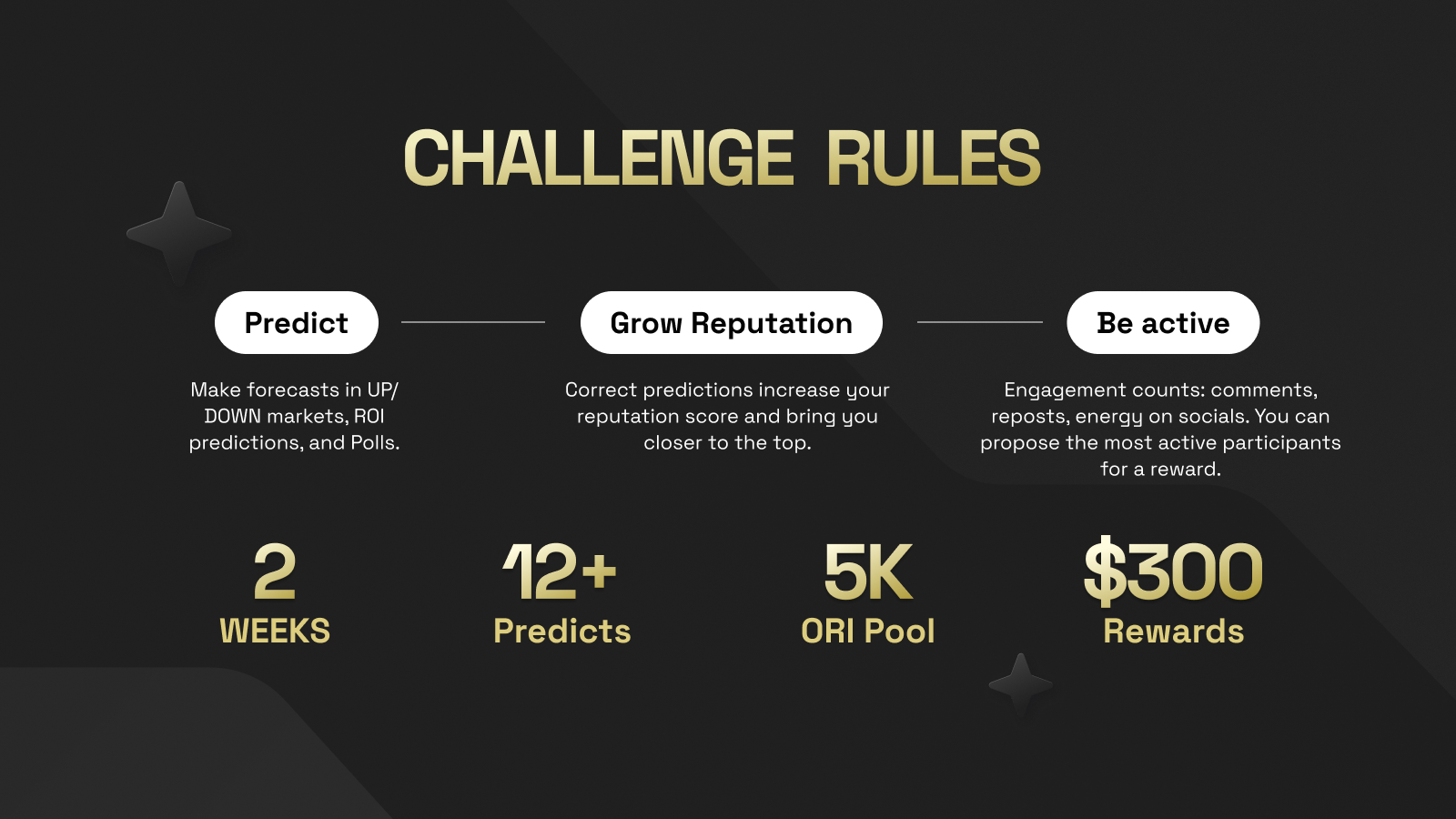 CHALLENGE RULES

Predict

Make forecasts in UP/DOWN markets, ROI predictions, and Polls.

Grow Reputation

Correct predictions increase your reputation score and bring you closer to the top.

Be active

Engagement counts: comments, reposts, energy on socials. You can propose the most active participants for a reward.

2
WEEKS

12+
Predicts

5K
ORI Pool

$300
Rewards